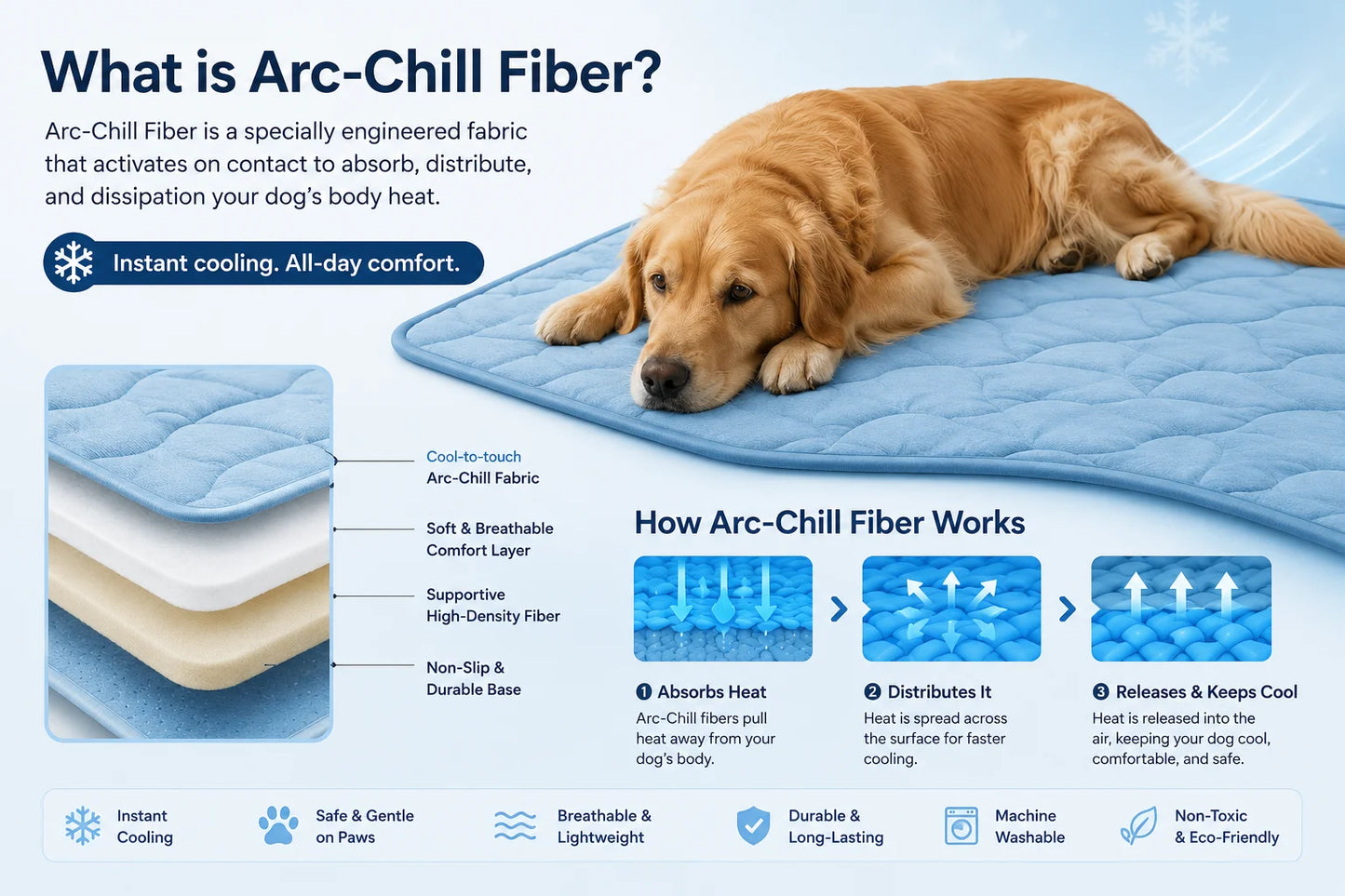 What is Arc-Chill Fiber?

Arc-Chill Fiber is a specially engineered fabric that activates on contact to absorb, distribute, and dissipation your dog's body heat.

Instant cooling. All-day comfort.

Cool-to-touch
Arc-Chill Fabric

Soft & Breathable
Comfort Layer

Supportive
High-Density Fiber

Non-Slip &
Durable Base

How Arc-Chill Fiber Works

1 Absorbs Heat
Arc-Chill fibers pull heat away from your dog's body.

2 Distributes It
Heat is spread across the surface for faster cooling.

3 Releases & Keeps Cool
Heat is released into the air, keeping your dog cool, comfortable, and safe.

Instant Cooling

Safe & Gentle on Paws

Breathable & Lightweight

Durable & Long-Lasting

Machine Washable

Non-Toxic & Eco-Friendly